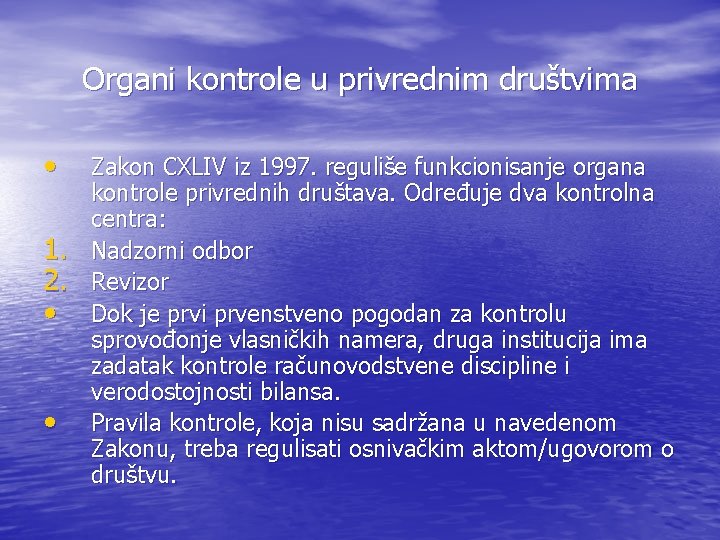 Organi kontrole u privrednim društvima

• Zakon CXLIV iz 1997. reguliše funkcionisanje organa kontrole privrednih društava. Određuje dva kontrolna centra:
1. Nadzorni odbor
2. Revizor
• Dok je prvi prvenstveno pogodan za kontrolu sprovođonje vlasničkih namera, druga institucija ima zadatak kontrole računovodstvene discipline i verodostojnosti bilansa.
• Pravila kontrole, koja nisu sadržana u navedenom Zakonu, treba regulisati osnivačkim aktom/ugovorom o društvu.